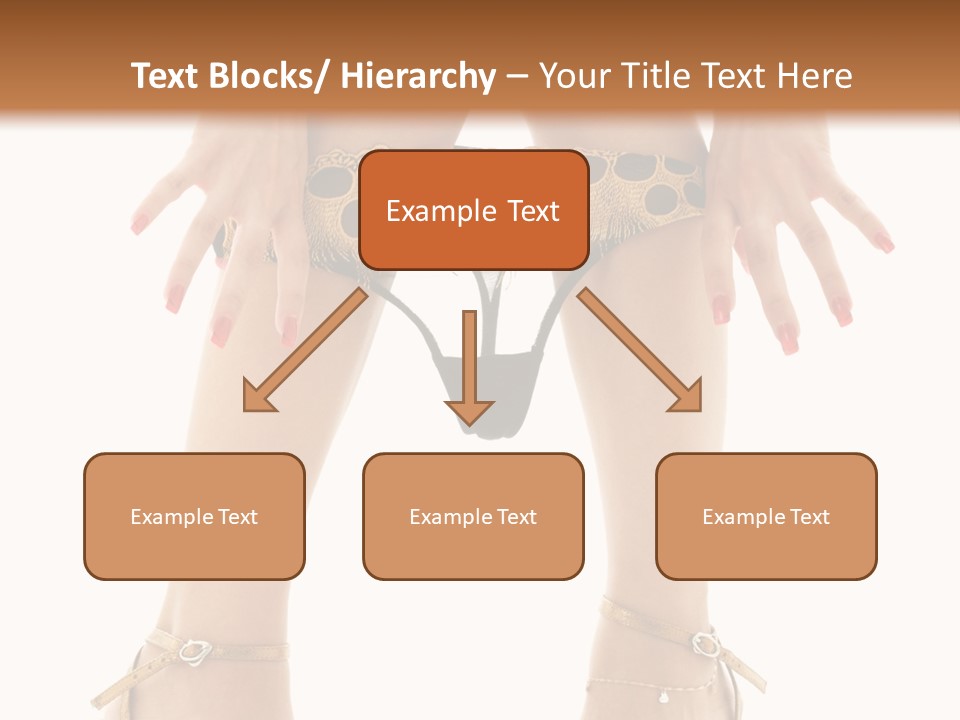 Text Blocks/ Hierarchy – Your Title Text Here

Example Text

Example Text

Example Text

Example Text